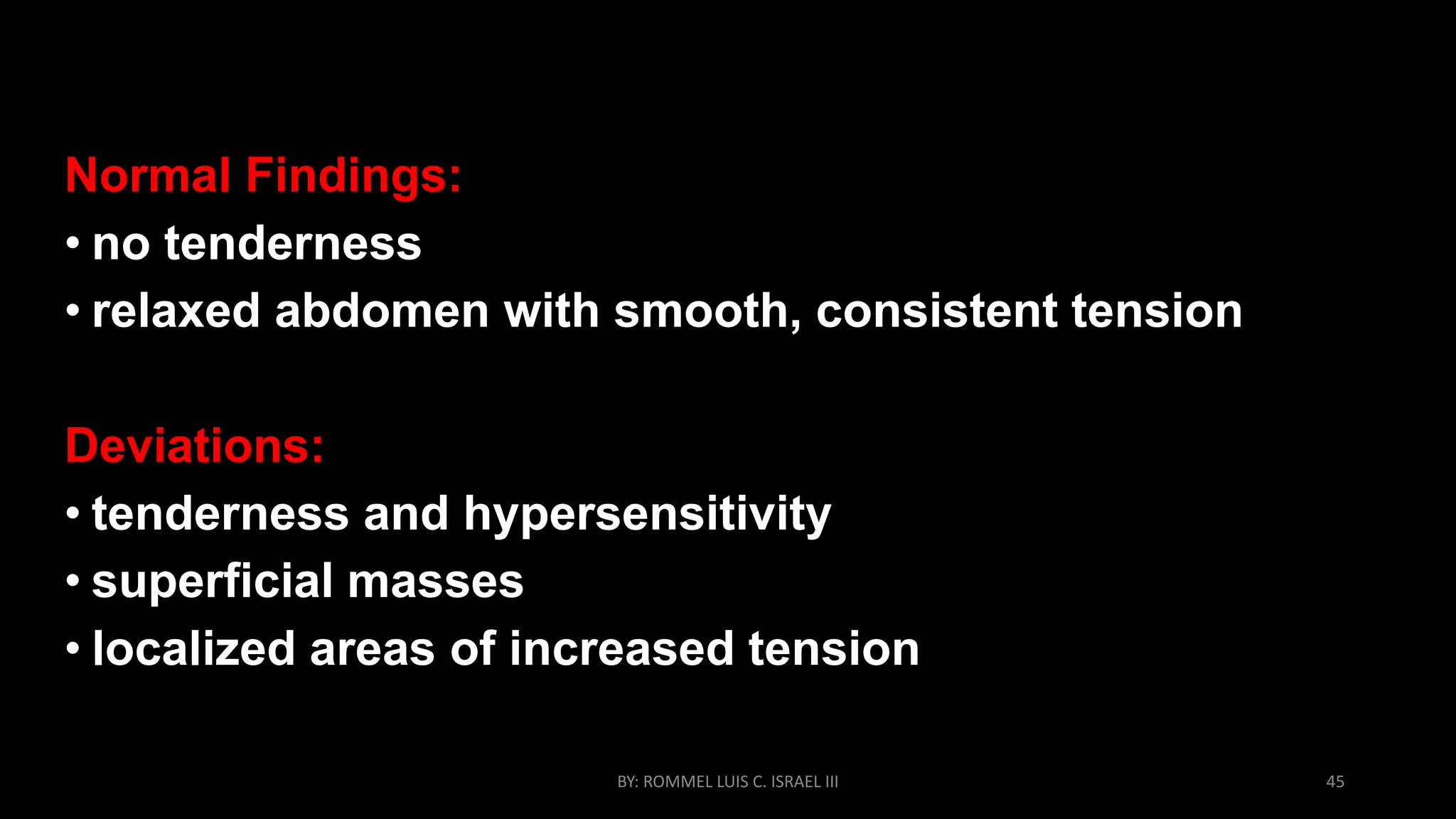 Normal Findings:
• no tenderness
• relaxed abdomen with smooth, consistent tension

Deviations:
• tenderness and hypersensitivity
• superficial masses
• localized areas of increased tension

BY: ROMMEL LUIS C. ISRAEL III

45